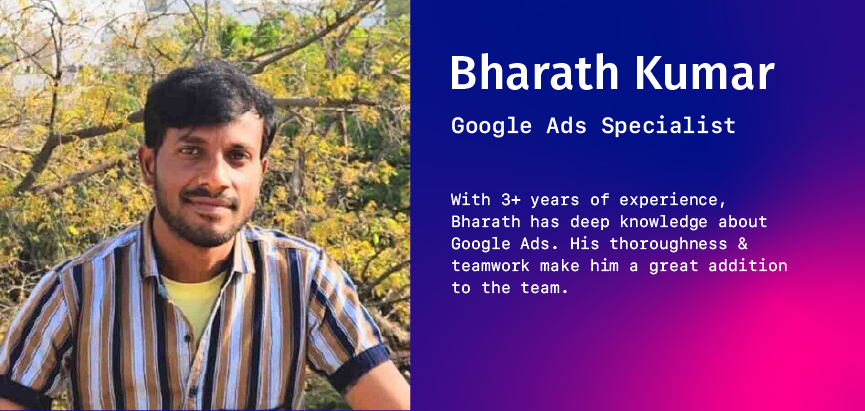 Bharath Kumar

Google Ads Specialist

With 3+ years of experience, Bharath has deep knowledge about Google Ads. His thoroughness & teamwork make him a great addition to the team.